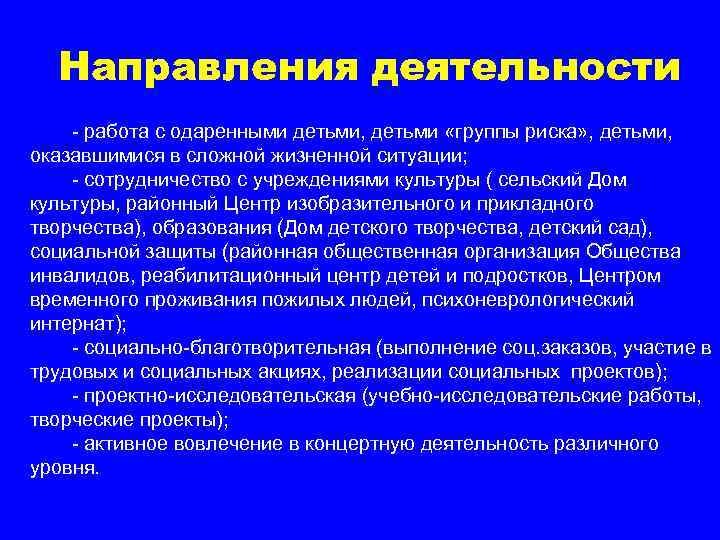 Направления деятельности

- работа с одаренными детьми, детьми «группы риска», детьми, оказавшимися в сложной жизненной ситуации;

- сотрудничество с учреждениями культуры ( сельский Дом культуры, районный Центр изобразительного и прикладного творчества), образования (Дом детского творчества, детский сад), социальной защиты (районная общественная организация Общества инвалидов, реабилитационный центр детей и подростков, Центром временного проживания пожилых людей, психоневрологический интернат);

- социально-благотворительная (выполнение соц.заказов, участие в трудовых и социальных акциях, реализации социальных проектов);

- проектно-исследовательская (учебно-исследовательские работы, творческие проекты);

- активное вовлечение в концертную деятельность различного уровня.